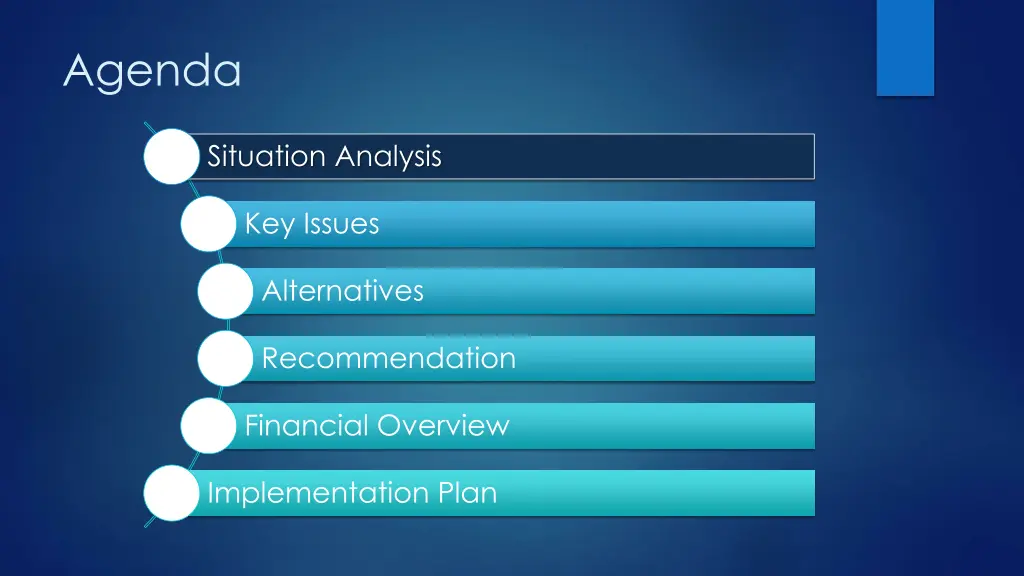 Agenda

Situation Analysis

Key Issues

Alternatives

Recommendation

Financial Overview

Implementation Plan